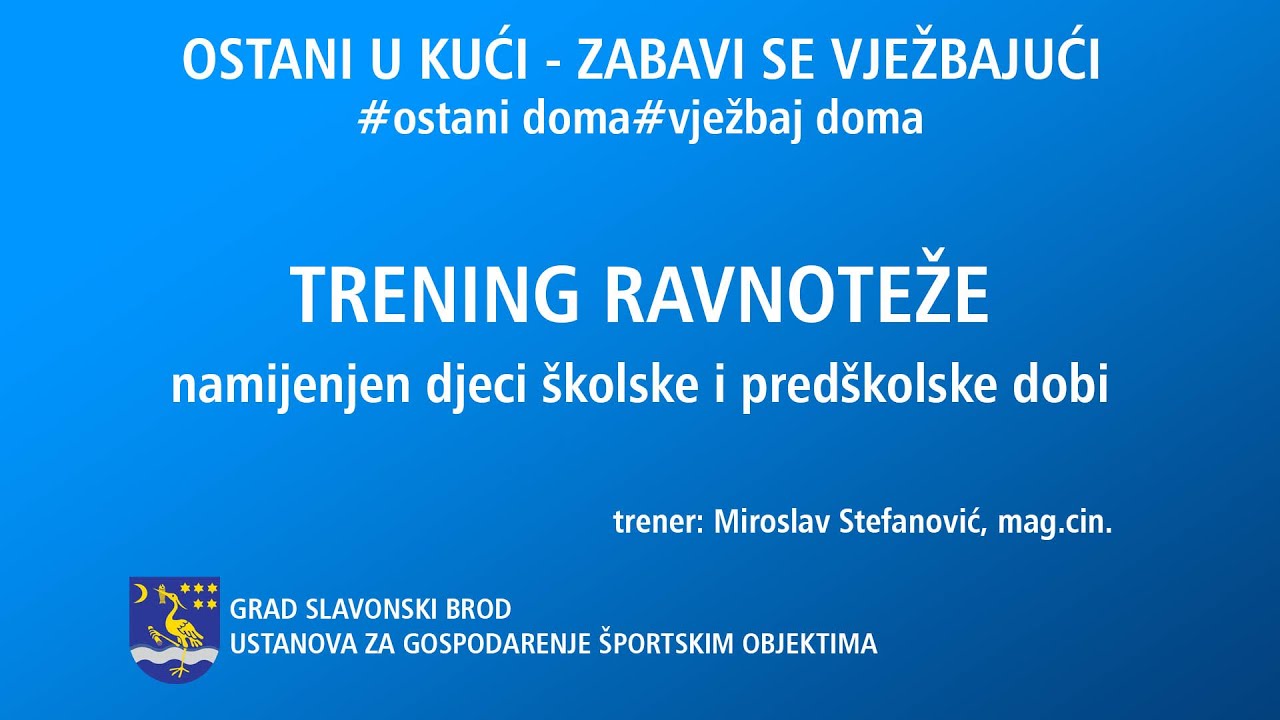 OSTANI U KUĆI - ZABAVI SE VJEŽBAJUĆI
#ostani doma#vježbaj doma

TRENING RAVNOTEŽE
namijenjen djeci školske i predškolske dobi

trener: Miroslav Stefanović, mag.cin.

GRAD SLAVONSKI BROD
USTANOVA ZA GOSPODARENJE ŠPORTSKIM OBJEKTIMA